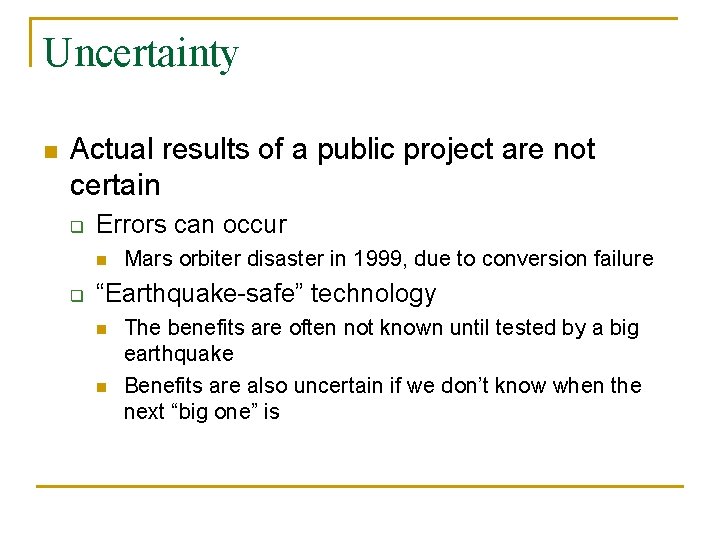 Uncertainty

Actual results of a public project are not certain

Errors can occur

Mars orbiter disaster in 1999, due to conversion failure

“Earthquake-safe” technology

The benefits are often not known until tested by a big earthquake

Benefits are also uncertain if we don’t know when the next “big one” is